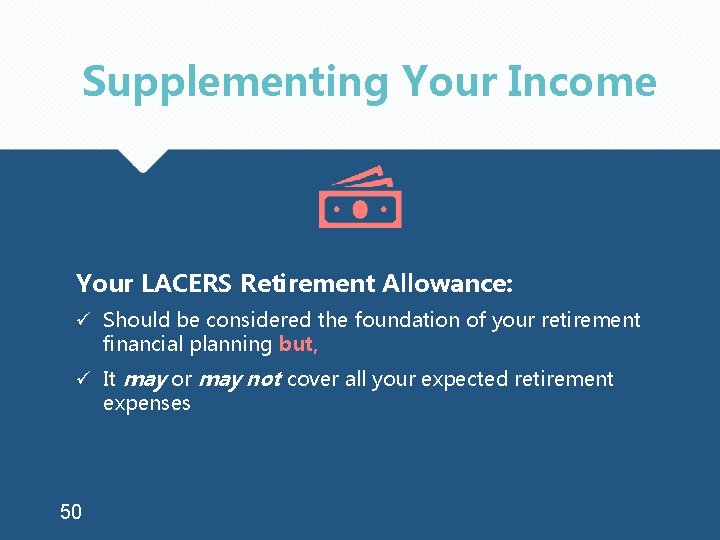 Supplementing Your Income

Your LACERS Retirement Allowance:

✓ Should be considered the foundation of your retirement financial planning but,

✓ It may or may not cover all your expected retirement expenses

50